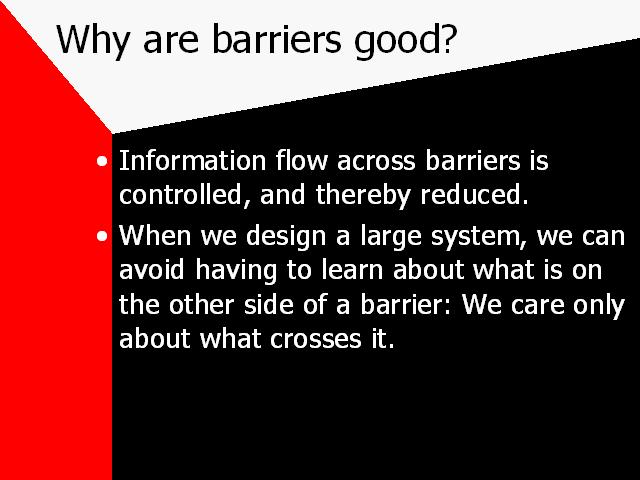 Why are barriers good?

• Information flow across barriers is controlled, and thereby reduced.

• When we design a large system, we can avoid having to learn about what is on the other side of a barrier: We care only about what crosses it.